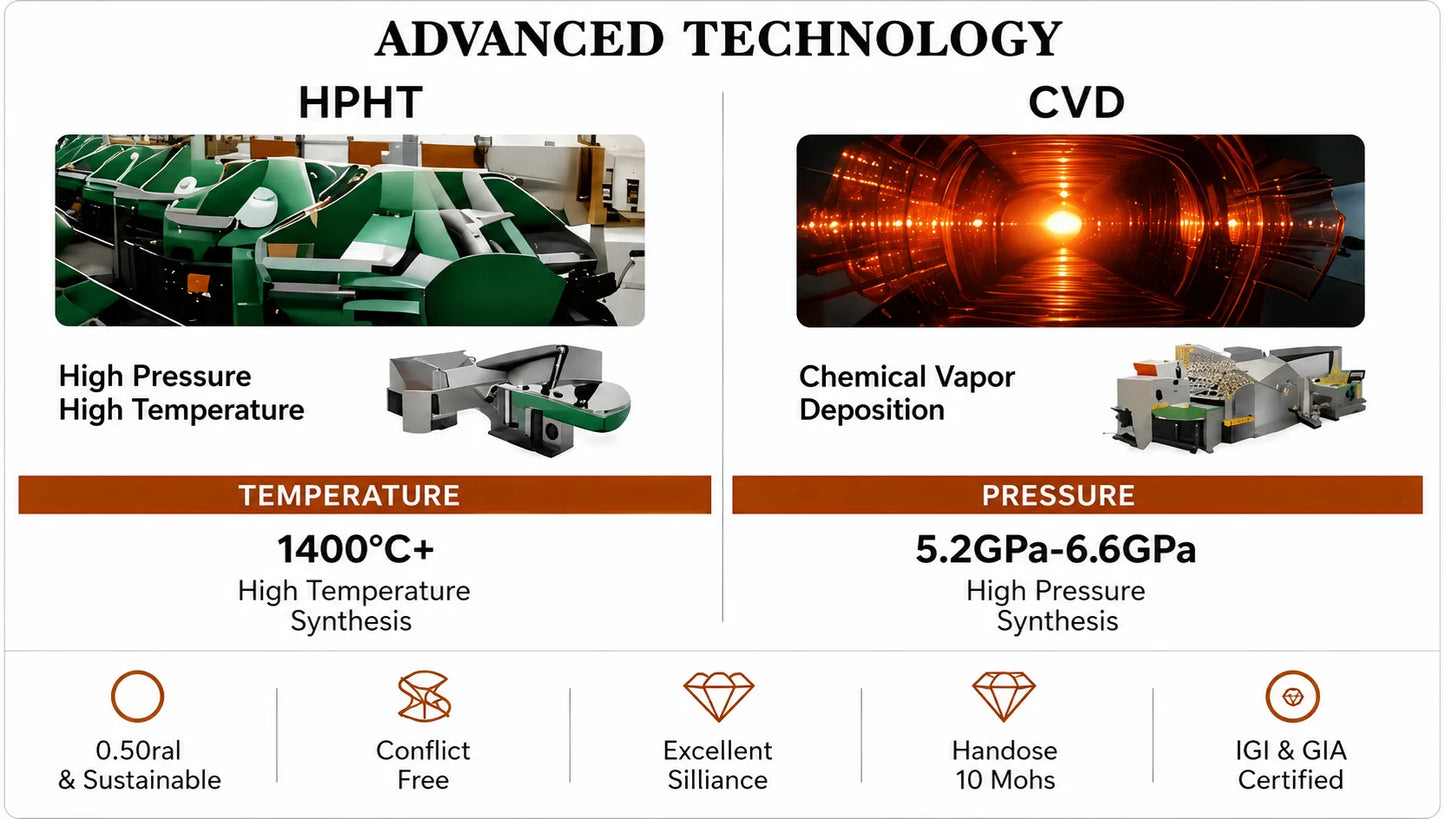 ADVANCED TECHNOLOGY

HPHT

High Pressure
High Temperature

TEMPERATURE

1400°C+
High Temperature Synthesis

CVD

Chemical Vapor Deposition

PRESSURE

5.2GPa-6.6GPa
High Pressure Synthesis

0.50ral & Sustainable

Conflict Free

Excellent Silliance

Handose 10 Mohs

IGI & GIA Certified